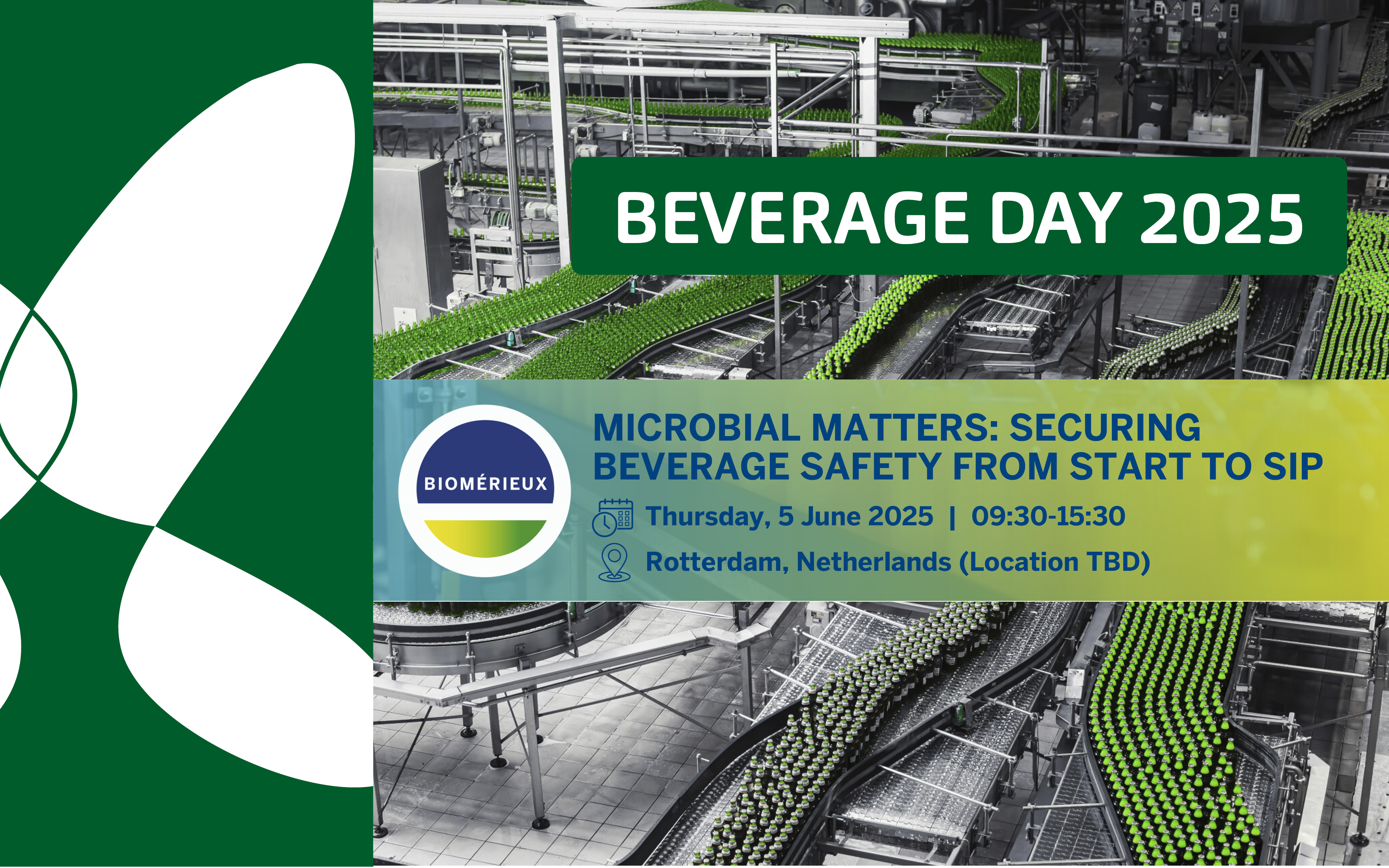 BEVERAGE DAY 2025

BIOMÉRIEUX

MICROBIAL MATTERS: SECURING BEVERAGE SAFETY FROM START TO SIP

Thursday, 5 June 2025 | 09:30-15:30

Rotterdam, Netherlands (Location TBD)